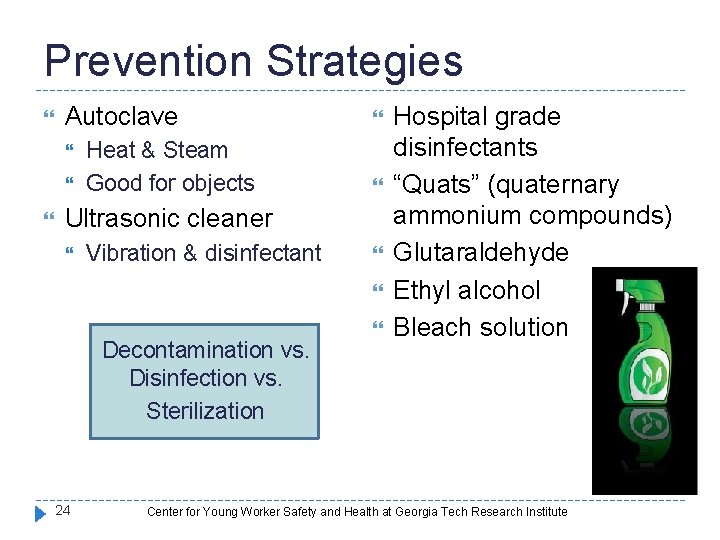 Prevention Strategies

Autoclave
Heat & Steam
Good for objects
Ultrasonic cleaner
Vibration & disinfectant

Decontamination vs. Disinfection vs. Sterilization

Hospital grade disinfectants
“Quats” (quaternary ammonium compounds)
Glutaraldehyde
Ethyl alcohol
Bleach solution

24 Center for Young Worker Safety and Health at Georgia Tech Research Institute